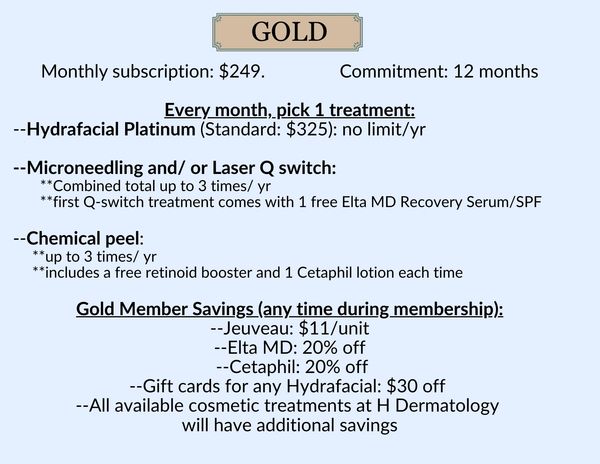 GOLD

Monthly subscription: $249. Commitment: 12 months

Every month, pick 1 treatment:
--Hydrafacial Platinum (Standard: $325): no limit/yr

--Microneedling and/ or Laser Q switch:
**Combined total up to 3 times/ yr
**first Q-switch treatment comes with 1 free Elta MD Recovery Serum/SPF

--Chemical peel:
**up to 3 times/ yr
**includes a free retinoid booster and 1 Cetaphil lotion each time

Gold Member Savings (any time during membership):
--Jeuveau: $11/unit
--Elta MD: 20% off
--Cetaphil: 20% off
--Gift cards for any Hydrafacial: $30 off
--All available cosmetic treatments at H Dermatology will have additional savings